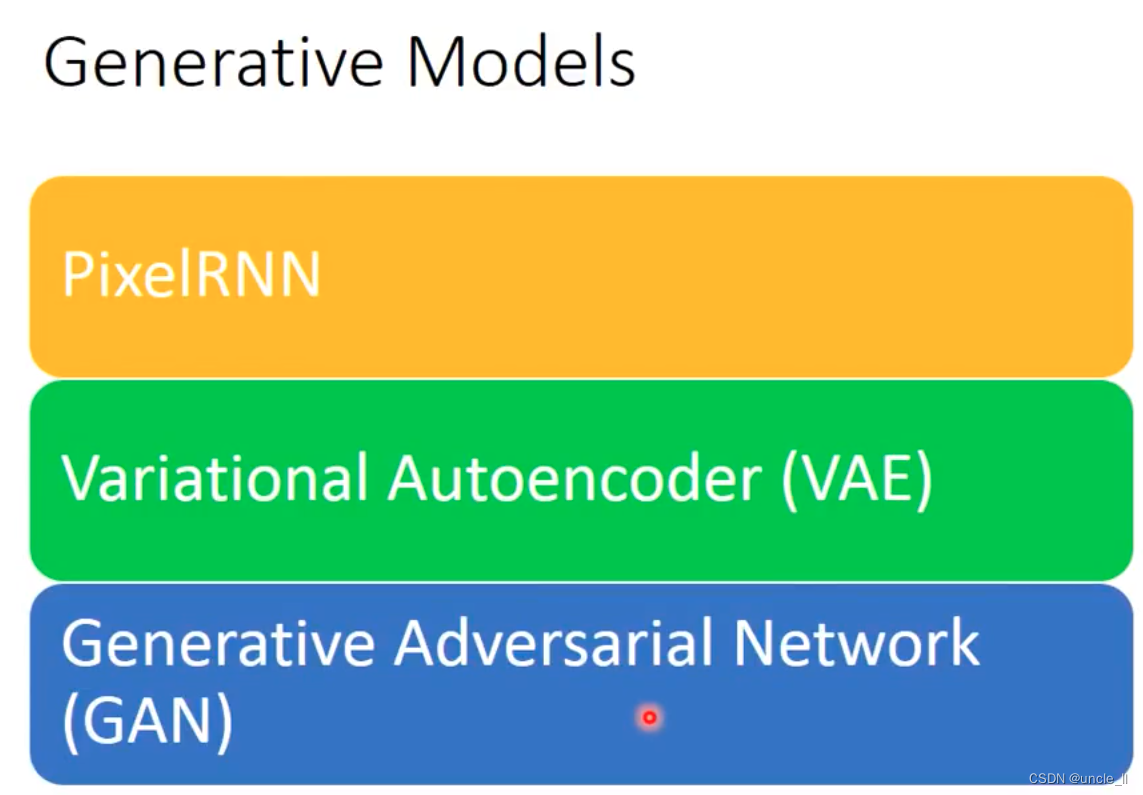 Generative Models

PixelRNN

Variational Autoencoder (VAE)

Generative Adversarial Network (GAN)

CSDN @uncle_ll